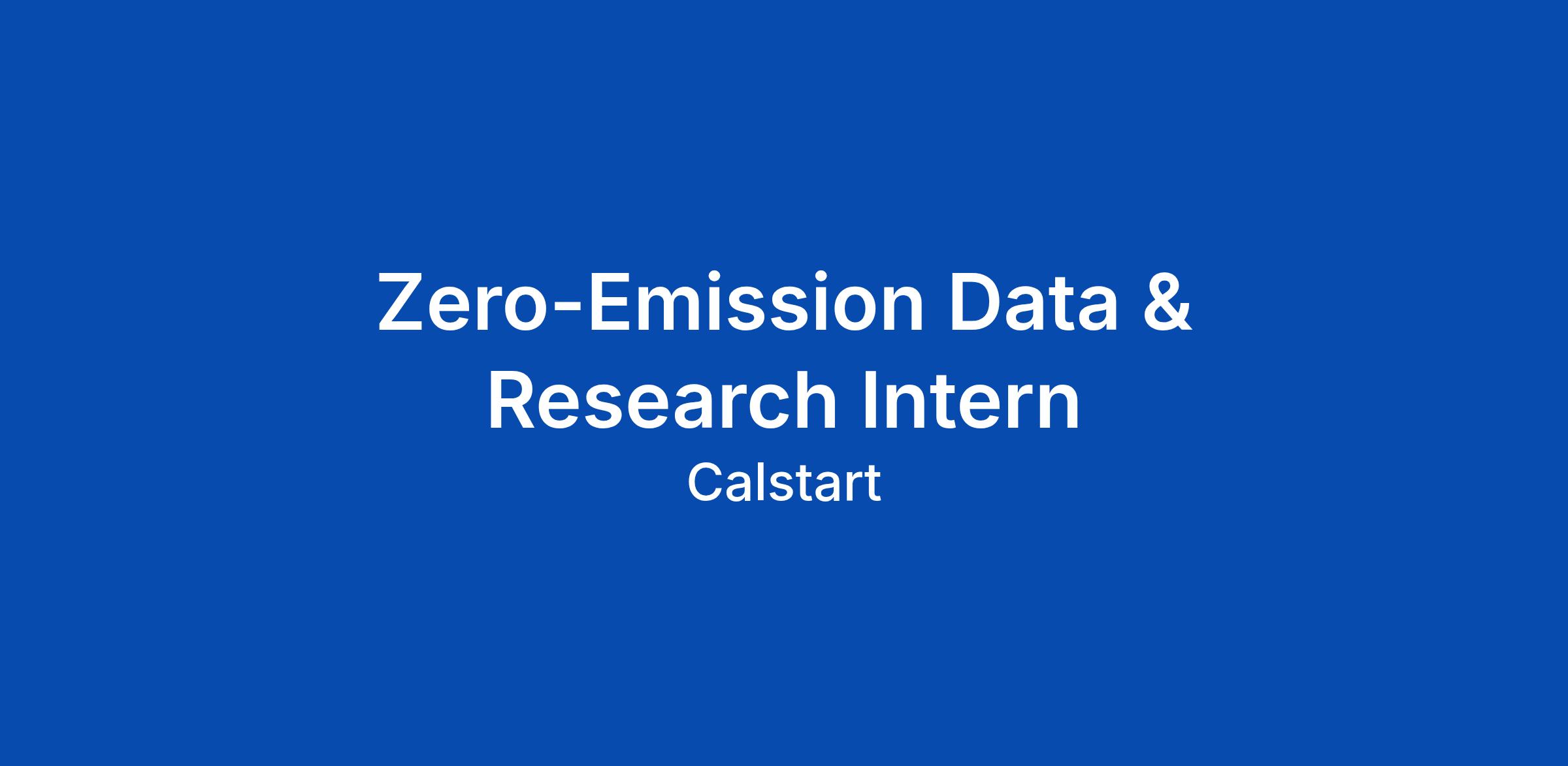 Zero-Emission Data & Research Intern

Calstart